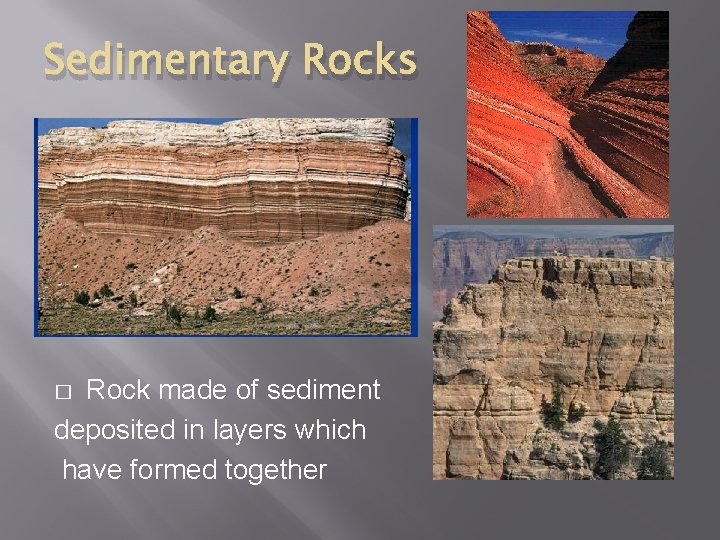 Sedimentary Rocks

□ Rock made of sediment deposited in layers which have formed together